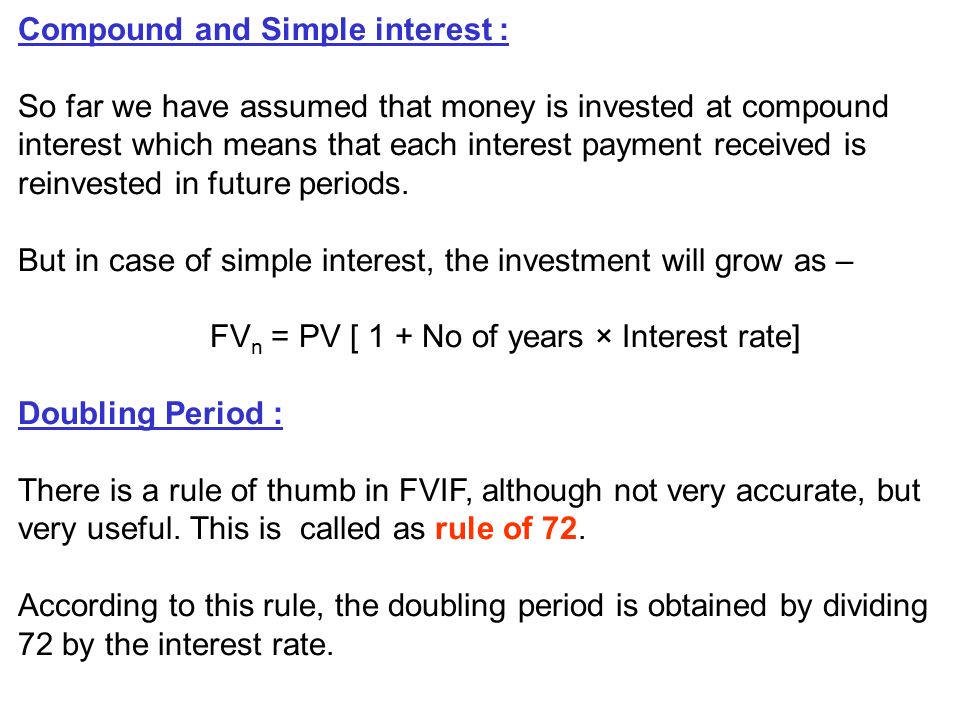 Compound and Simple interest :

So far we have assumed that money is invested at compound interest which means that each interest payment received is reinvested in future periods.

But in case of simple interest, the investment will grow as –

$FV_n$ = PV [ 1 + No of years × Interest rate]

Doubling Period :

There is a rule of thumb in FVIF, although not very accurate, but very useful. This is called as rule of 72.

According to this rule, the doubling period is obtained by dividing 72 by the interest rate.